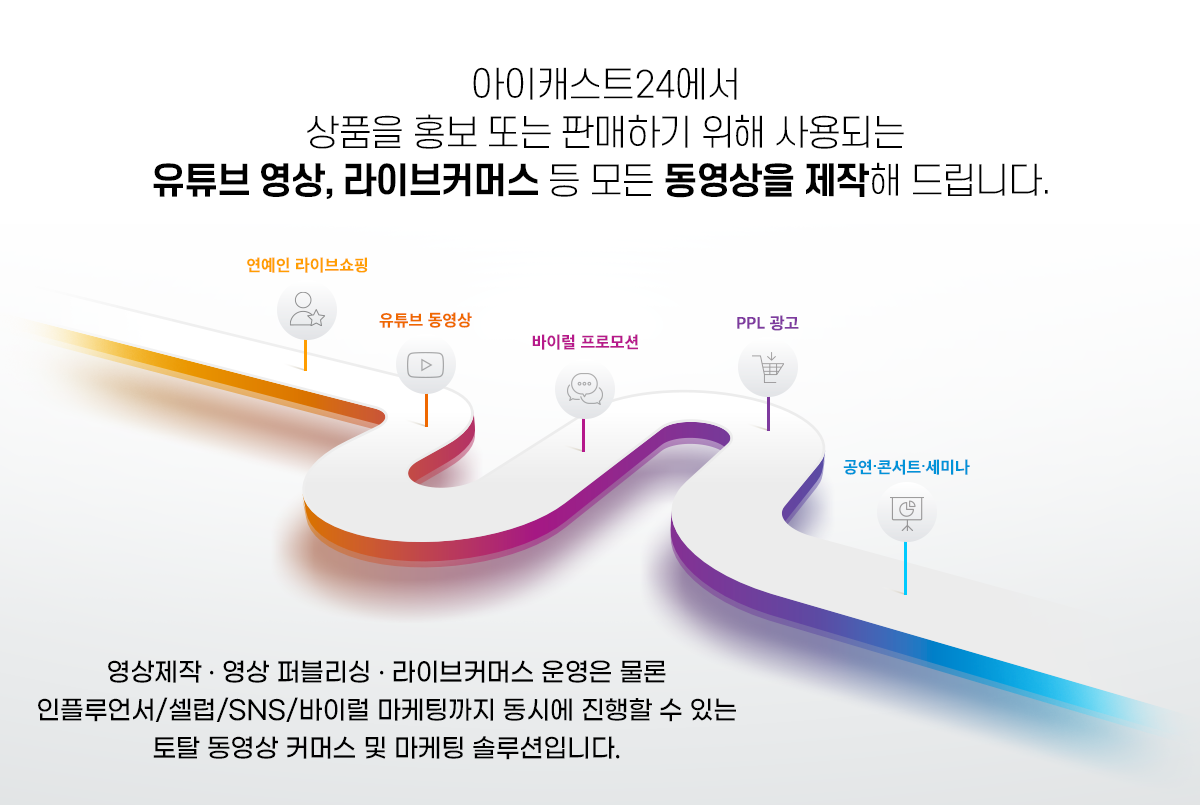 아이캐스트24에서
상품을 홍보 또는 판매하기 위해 사용되는
유튜브 영상, 라이브커머스 등 모든 동영상을 제작해 드립니다.

연예인 라이브쇼핑

유튜브 동영상

바이럴 프로모션

PPL 광고

공연·콘서트·세미나

영상제작 · 영상 퍼블리싱 · 라이브커머스 운영은 물론
인플루언서/셀럽/SNS/바이럴 마케팅까지 동시에 진행할 수 있는
토탈 동영상 커머스 및 마케팅 솔루션입니다.